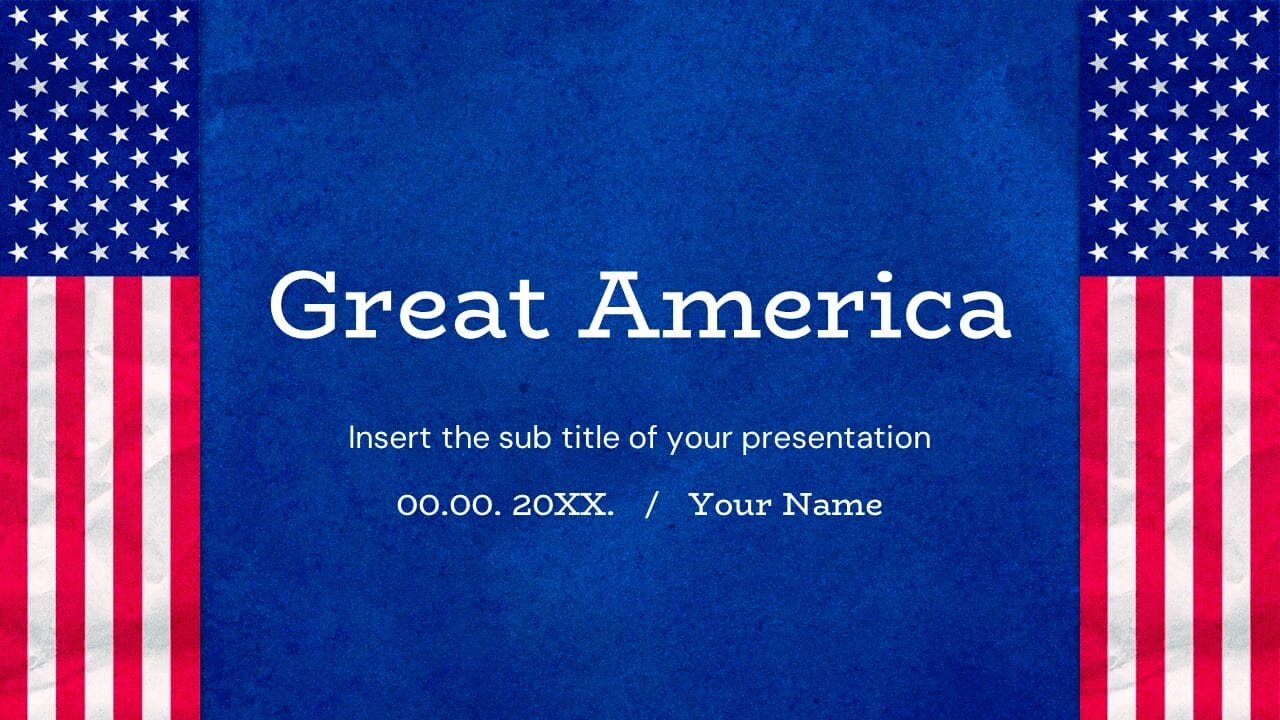 Great America

Insert the sub title of your presentation

00.00. 20XX. / Your Name